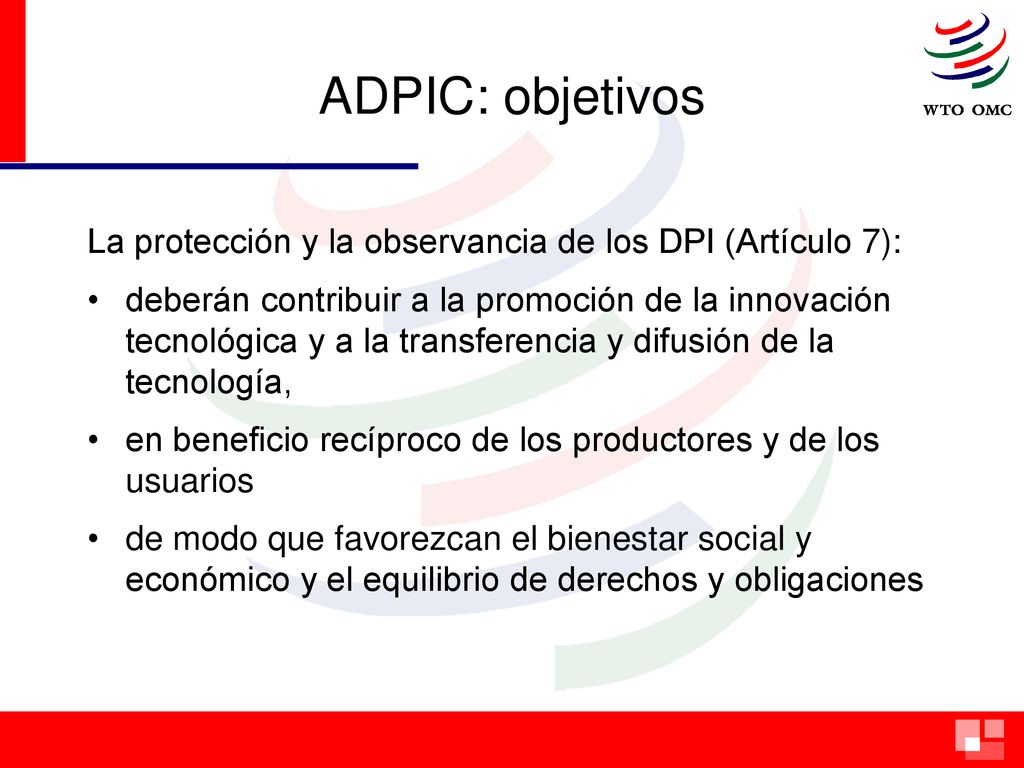 ADPIC: objetivos

WTO OMC

La protección y la observancia de los DPI (Artículo 7):

• deberán contribuir a la promoción de la innovación tecnológica y a la transferencia y difusión de la tecnología,

• en beneficio recíproco de los productores y de los usuarios

• de modo que favorezcan el bienestar social y económico y el equilibrio de derechos y obligaciones